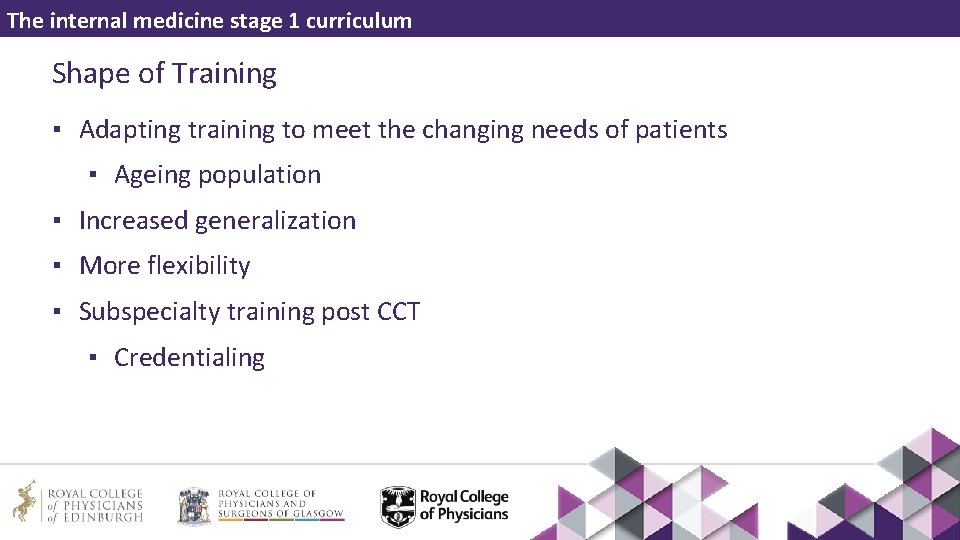 The internal medicine stage 1 curriculum

Shape of Training

▪ Adapting training to meet the changing needs of patients

▪ Ageing population

▪ Increased generalization

▪ More flexibility

▪ Subspecialty training post CCT

▪ Credentialing

ROYAL COLLEGE of PHYSICIANS of EDINBURGH

ROYAL COLLEGE OF PHYSICIANS AND SURGEONS OF GLASGOW

Royal College of Physicians